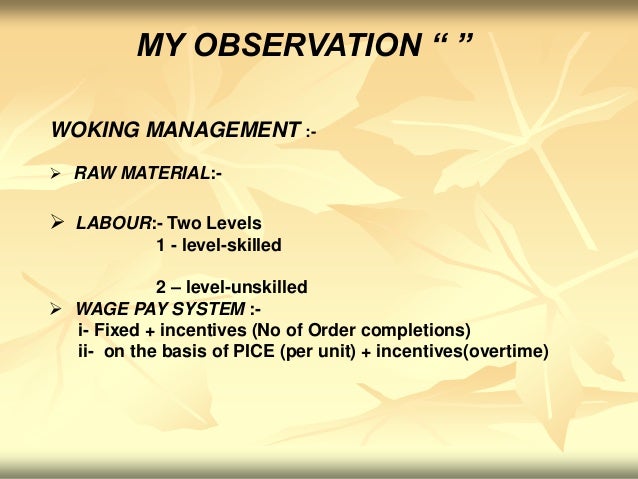 MY OBSERVATION “ ”

WOKING MANAGEMENT :-

➢ RAW MATERIAL:-

➢ LABOUR:- Two Levels
1 - level-skilled

2 – level-unskilled

➢ WAGE PAY SYSTEM :-
i- Fixed + incentives (No of Order completions)
ii- on the basis of PICE (per unit) + incentives(overtime)